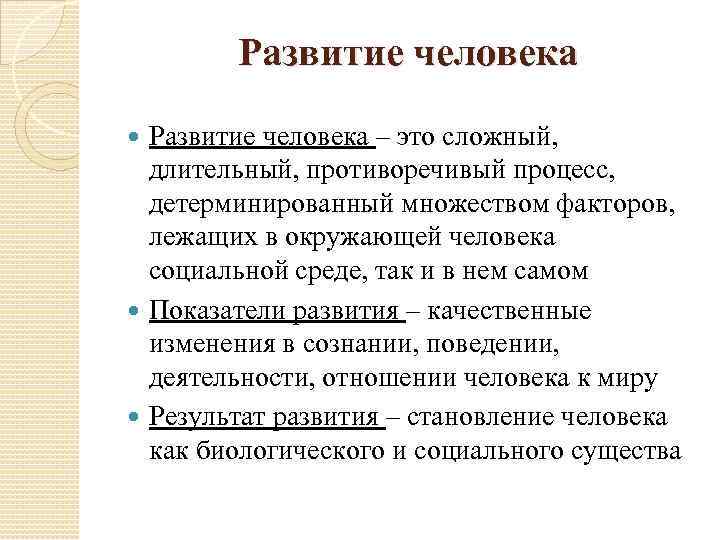 Развитие человека

Развитие человека – это сложный, длительный, противоречивый процесс, детерминированный множеством факторов, лежащих в окружающей человека социальной среде, так и в нем самом

Показатели развития – качественные изменения в сознании, поведении, деятельности, отношении человека к миру

Результат развития – становление человека как биологического и социального существа